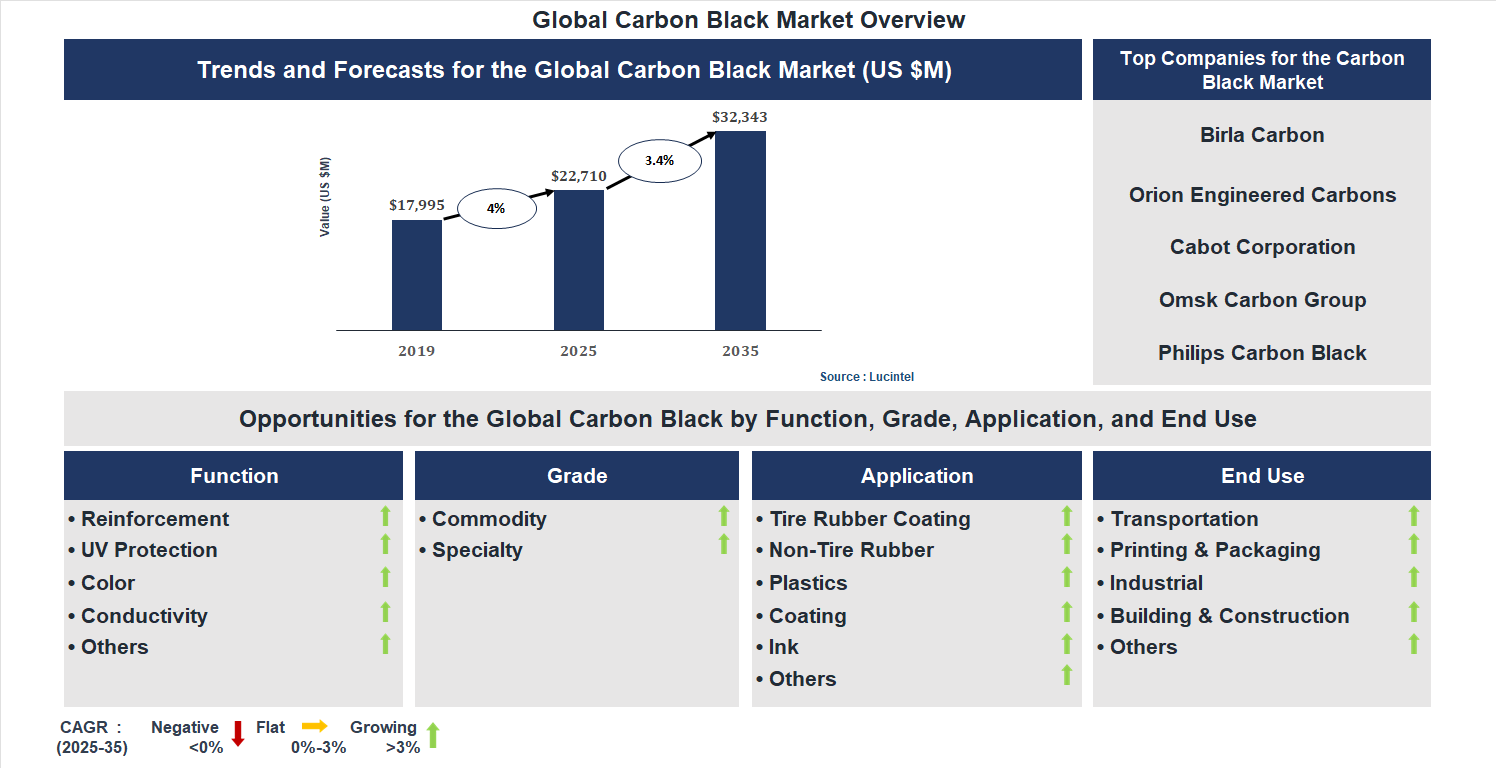 Global Carbon Black Market Overview

Trends and Forecasts for the Global Carbon Black Market (US $M)

Value (US $M)

$17,995
4%
$22,710
3.4%
$32,343

2019
2025
2035

Source : Lucintel

Top Companies for the Carbon Black Market

Birla Carbon

Orion Engineered Carbons

Cabot Corporation

Omsk Carbon Group

Philips Carbon Black

Opportunities for the Global Carbon Black by Function, Grade, Application, and End Use

Function
• Reinforcement
• UV Protection
• Color
• Conductivity
• Others

Grade
• Commodity
• Specialty

Application
• Tire Rubber Coating
• Non-Tire Rubber
• Plastics
• Coating
• Ink
• Others

End Use
• Transportation
• Printing & Packaging
• Industrial
• Building & Construction
• Others

CAGR : (2025-35)
Negative <0%
Flat 0%-3%
Growing >3%